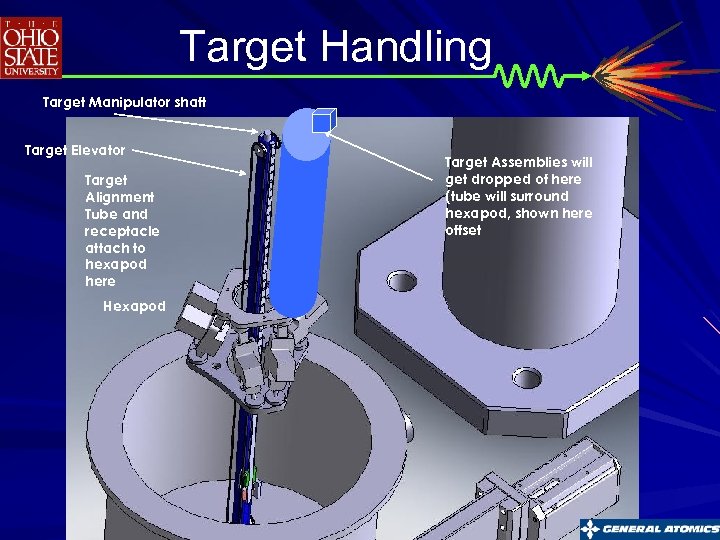 THE OHIO STATE UNIVERSITY

Target Handling

Target Manipulator shaft

Target Elevator

Target Alignment Tube and receptacle attach to hexapod here

Hexapod

Target Assemblies will get dropped of here (tube will surround hexapod, shown here offset

GENERAL ATOMICS